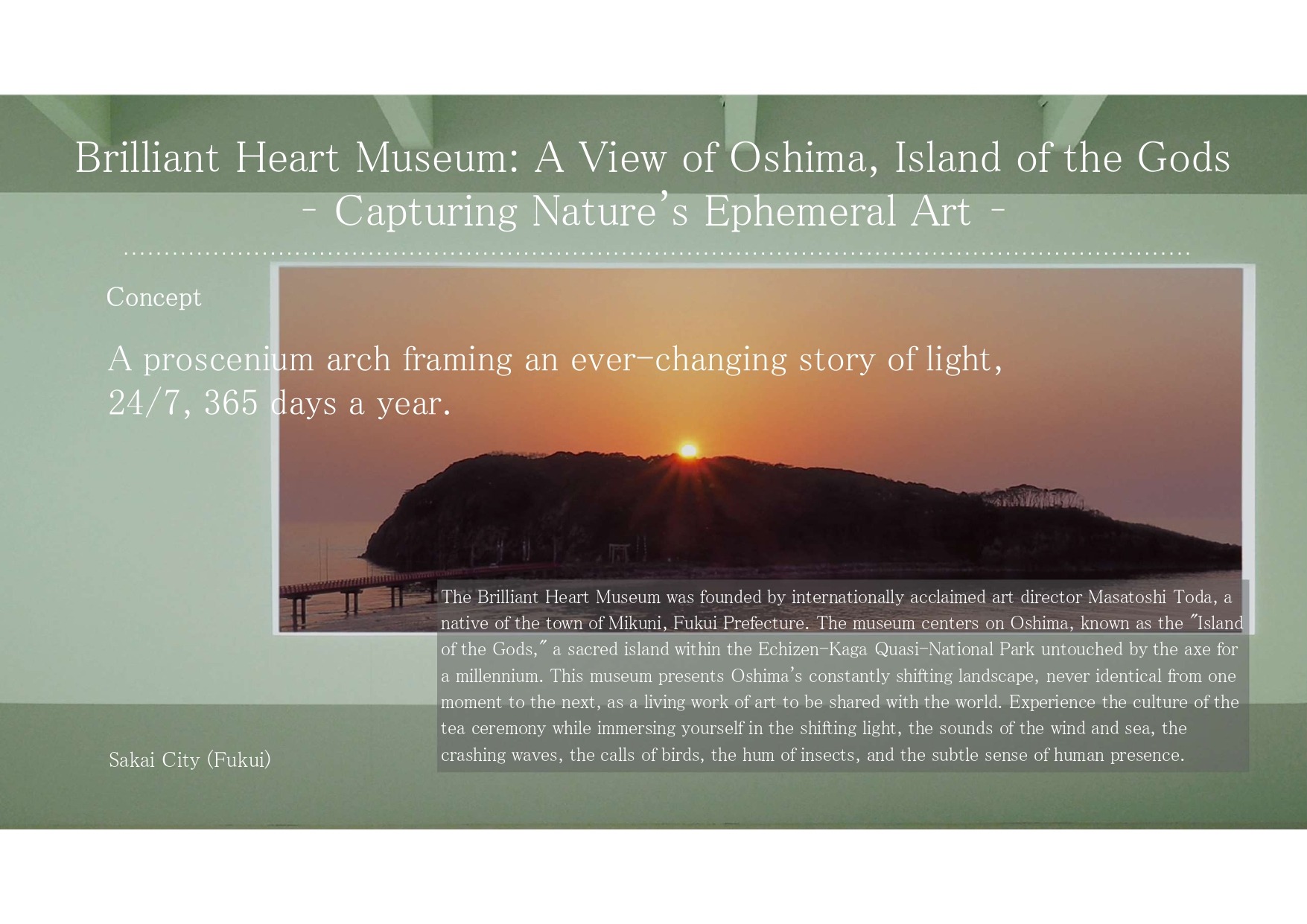 Brilliant Heart Museum: A View of Oshima, Island of the Gods
- Capturing Nature's Ephemeral Art -

Concept

A proscenium arch framing an ever-changing story of light, 24/7, 365 days a year.

The Brilliant Heart Museum was founded by internationally acclaimed art director Masatoshi Toda, a native of the town of Mikuni, Fukui Prefecture. The museum centers on Oshima, known as the "Island of the Gods," a sacred island within the Echizen-Kaga Quasi-National Park untouched by the axe for a millennium. This museum presents Oshima's constantly shifting landscape, never identical from one moment to the next, as a living work of art to be shared with the world. Experience the culture of the tea ceremony while immersing yourself in the shifting light, the sounds of the wind and sea, the crashing waves, the calls of birds, the hum of insects, and the subtle sense of human presence.

Sakai City (Fukui)